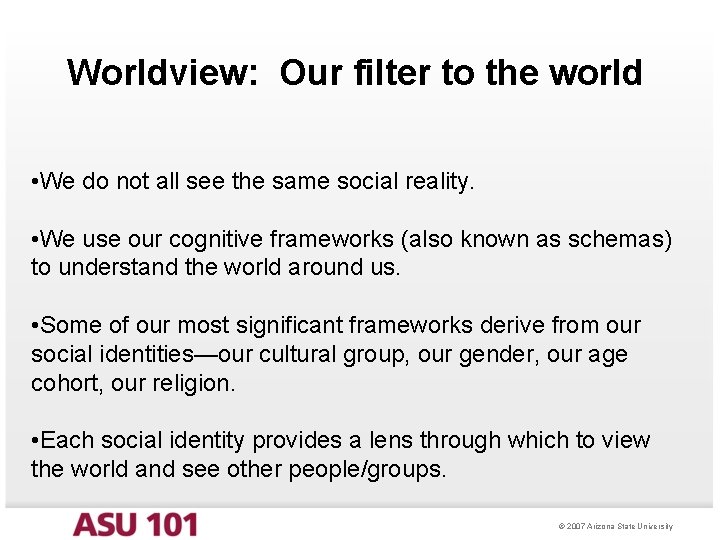 Worldview: Our filter to the world

•We do not all see the same social reality.

•We use our cognitive frameworks (also known as schemas) to understand the world around us.

•Some of our most significant frameworks derive from our social identities—our cultural group, our gender, our age cohort, our religion.

•Each social identity provides a lens through which to view the world and see other people/groups.

ASU 101

© 2007 Arizona State University